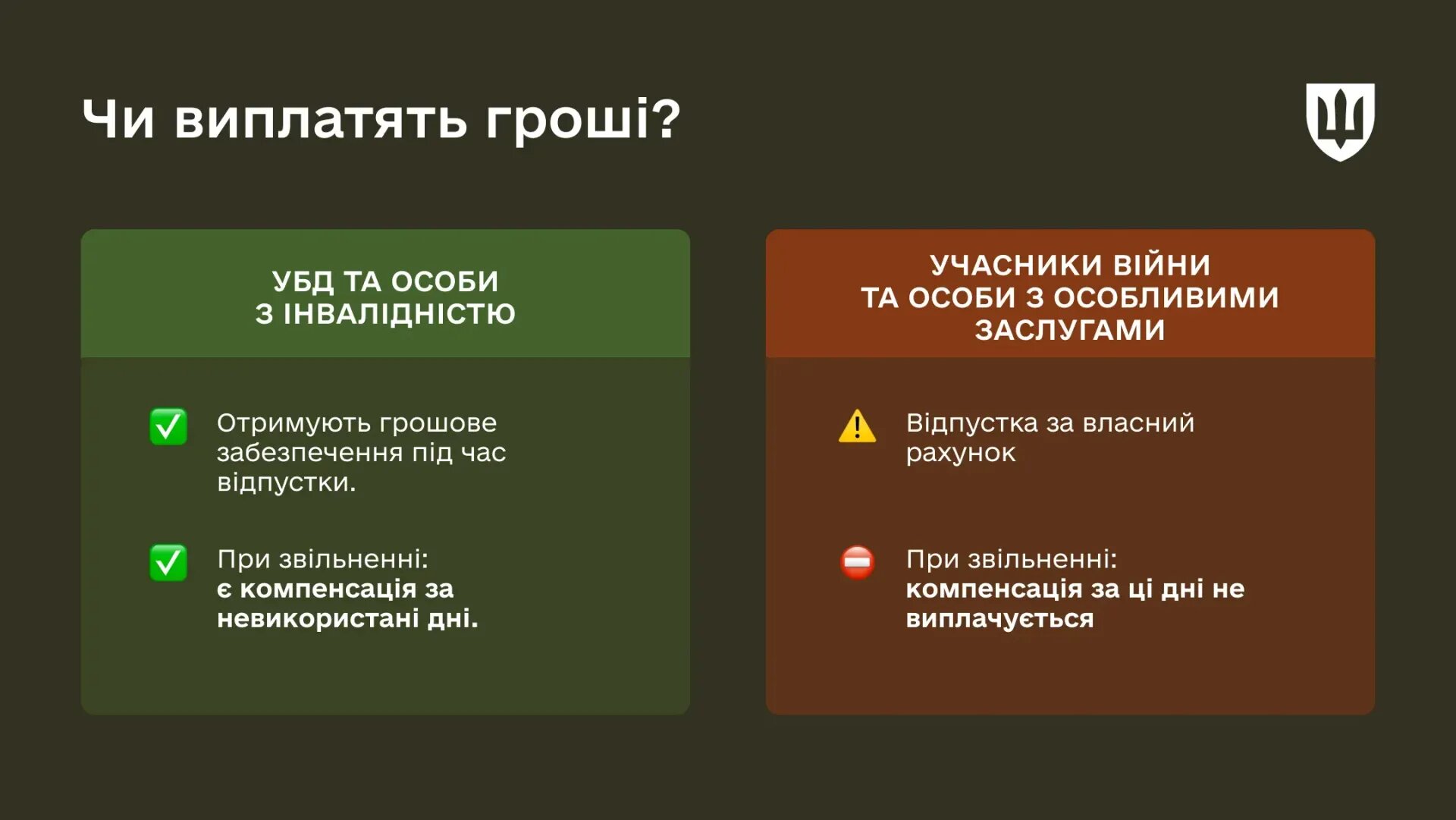 Чи виплатять гроші?

УБД ТА ОСОБИ З ІНВАЛІДНІСТЮ

Отримують грошове забезпечення під час відпустки.

При звільненні: є компенсація за невикористані дні.

УЧАСНИКИ ВІЙНИ ТА ОСОБИ З ОСОБЛИВИМИ ЗАСЛУГАМИ

Відпустка за власний рахунок

При звільненні: компенсація за ці дні не виплачується